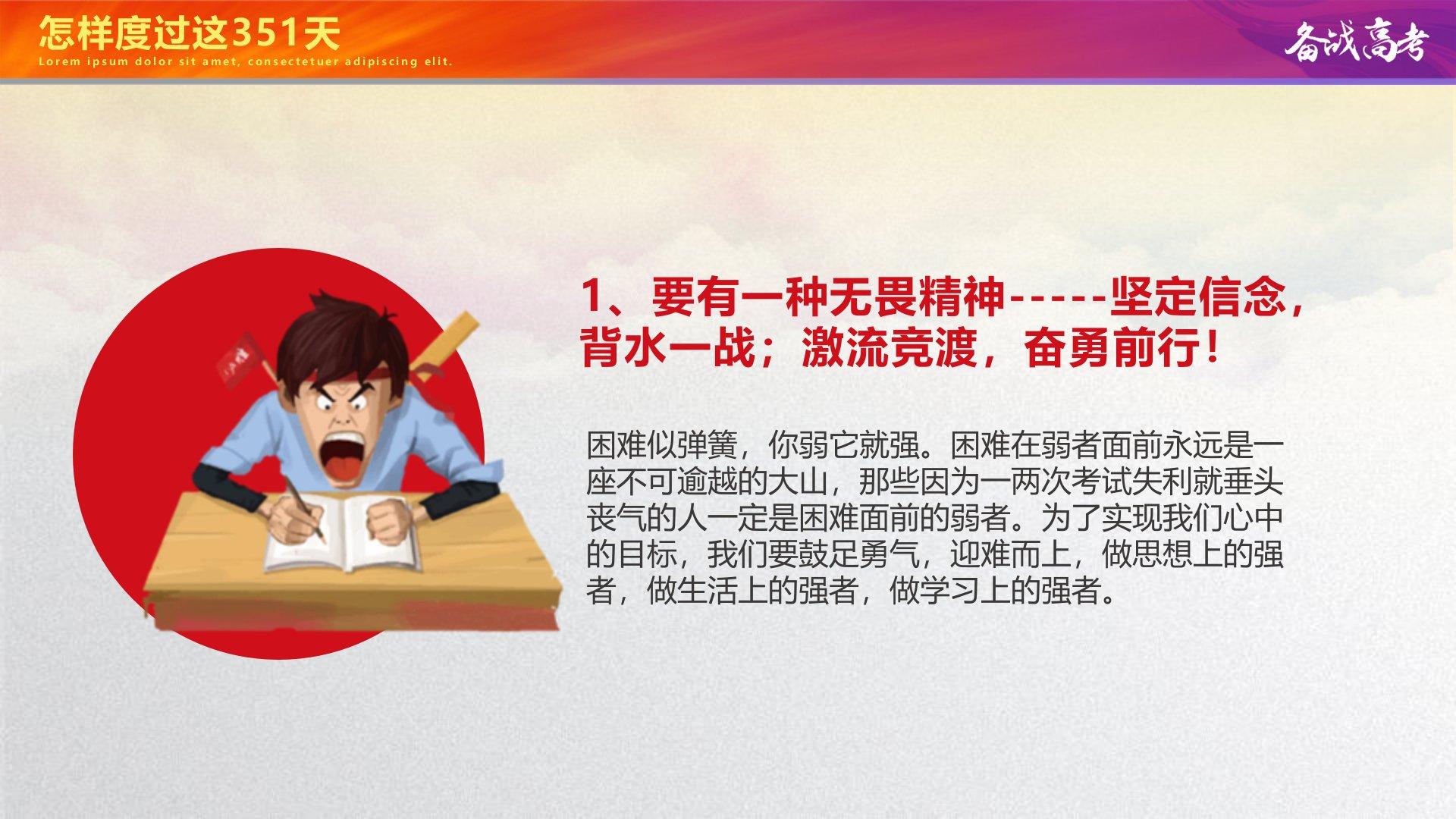 怎样度过这351天
Lorem ipsum dolor sit amet, consectetuer adipiscing elit.

备战高考

1、要有一种无畏精神-----坚定信念，背水一战；激流竞渡，奋勇前行！

困难似弹簧，你弱它就强。困难在弱者面前永远是一座不可逾越的大山，那些因为一两次考试失利就垂头丧气的人一定是困难面前的弱者。为了实现我们心中的目标，我们要鼓足勇气，迎难而上，做思想上的强者，做生活上的强者，做学习上的强者。